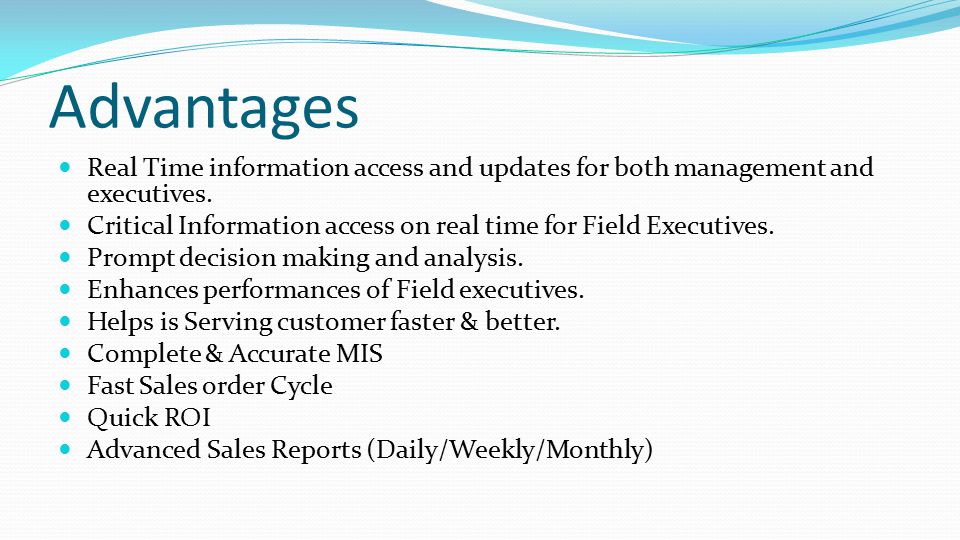 Advantages

- Real Time information access and updates for both management and executives.
- Critical Information access on real time for Field Executives.
- Prompt decision making and analysis.
- Enhances performances of Field executives.
- Helps is Serving customer faster & better.
- Complete & Accurate MIS
- Fast Sales order Cycle
- Quick ROI
- Advanced Sales Reports (Daily/Weekly/Monthly)